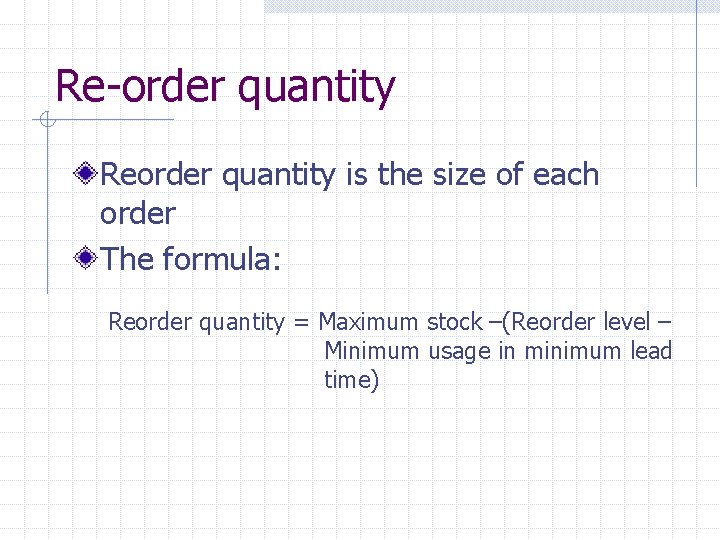 Re-order quantity

Reorder quantity is the size of each order

The formula:

Reorder quantity = Maximum stock –(Reorder level – Minimum usage in minimum lead time)